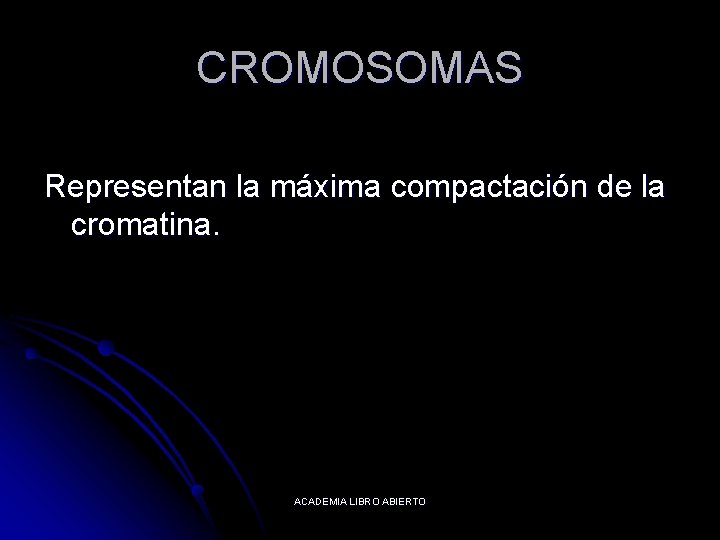 CROMOSOMAS

Representan la máxima compactación de la cromatina.

ACADEMIA LIBRO ABIERTO